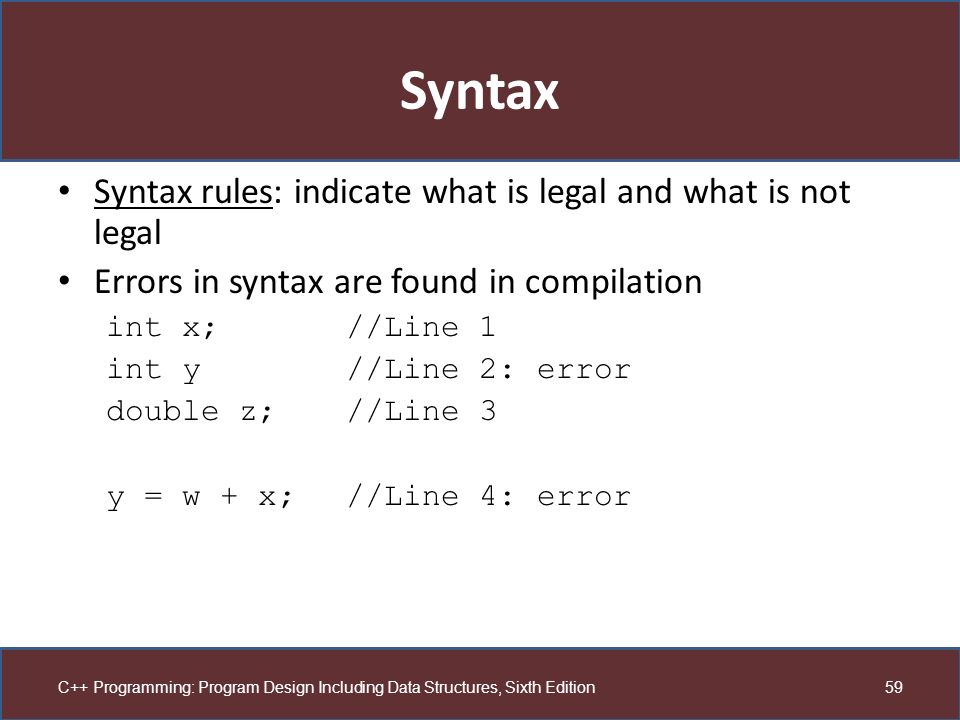 Syntax

• Syntax rules: indicate what is legal and what is not legal

• Errors in syntax are found in compilation

int x;        //Line 1
int y         //Line 2: error
double z;     //Line 3

y = w + x;    //Line 4: error

C++ Programming: Program Design Including Data Structures, Sixth Edition

59